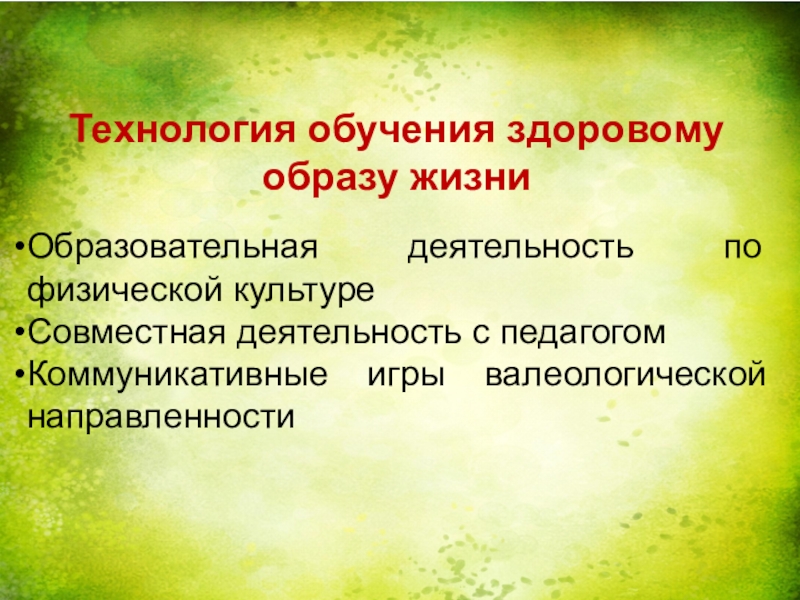 Технология обучения здоровому образу жизни

•Образовательная деятельность по физической культуре
•Совместная деятельность с педагогом
•Коммуникативные игры валеологической направленности